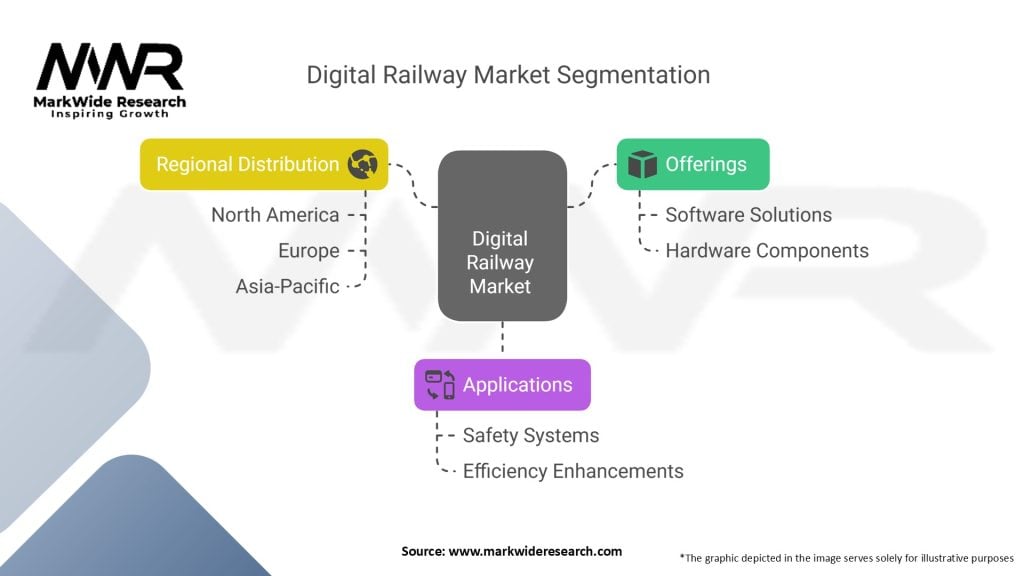 MWR
MarkWide Research
Inspiring Growth

Digital Railway Market Segmentation

Regional Distribution
North America
Europe
Asia-Pacific

Digital Railway Market

Offerings
Software Solutions
Hardware Components

Applications
Safety Systems
Efficiency Enhancements

Source: www.markwideresearch.com

*The graphic depicted in the image serves solely for illustrative purposes